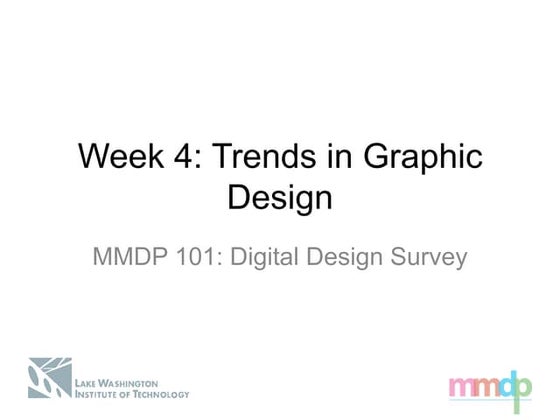 Week 4: Trends in Graphic Design

MMDP 101: Digital Design Survey

LAKE WASHINGTON INSTITUTE OF TECHNOLOGY

mmdp